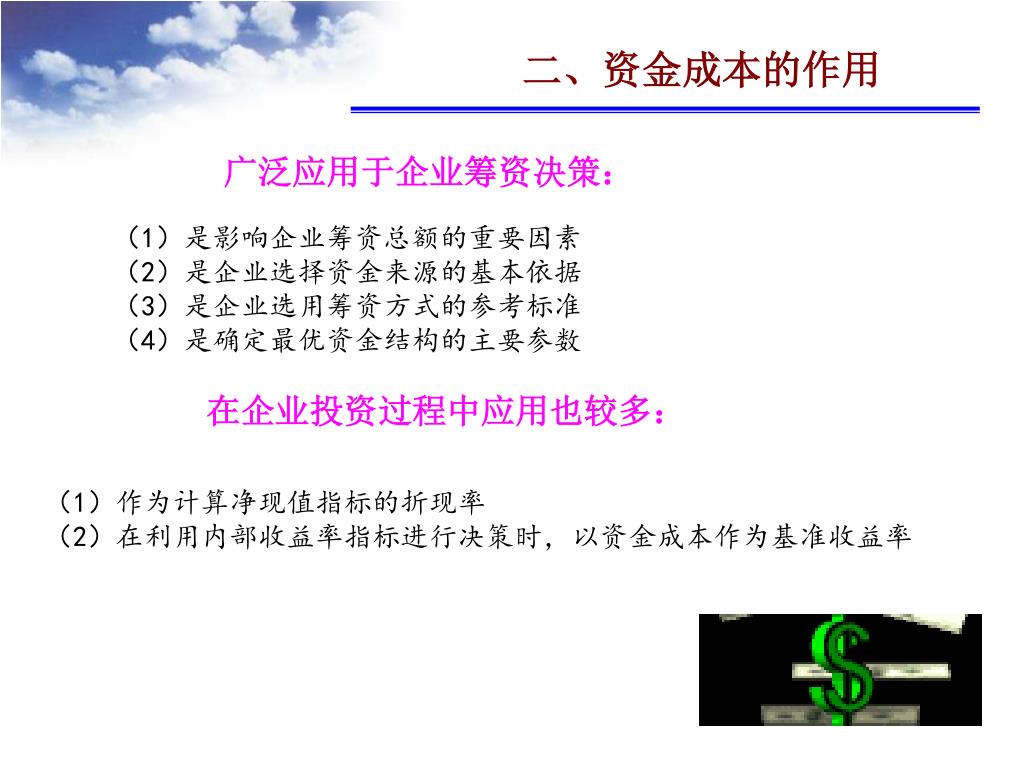 二、资金成本的作用

广泛应用于企业筹资决策：

（1）是影响企业筹资总额的重要因素
（2）是企业选择资金来源的基本依据
（3）是企业选用筹资方式的参考标准
（4）是确定最优资金结构的主要参数

在企业投资过程中应用也较多：

（1）作为计算净现值指标的折现率
（2）在利用内部收益率指标进行决策时，以资金成本作为基准收益率

$